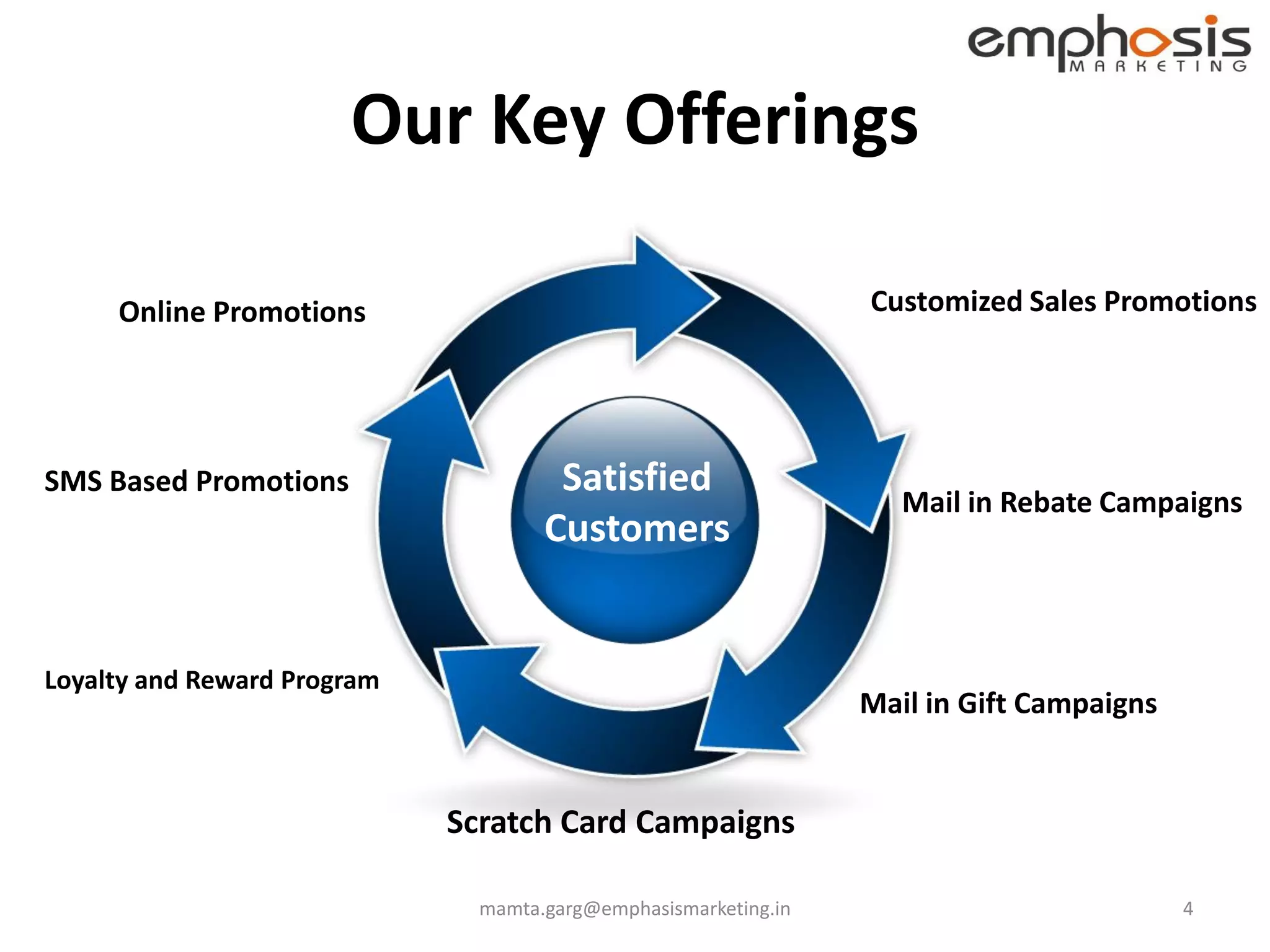 emphasis MARKETING

Our Key Offerings

Online Promotions

Customized Sales Promotions

SMS Based Promotions

Satisfied Customers

Mail in Rebate Campaigns

Loyalty and Reward Program

Mail in Gift Campaigns

Scratch Card Campaigns

mamta.garg@emphasismarketing.in

4